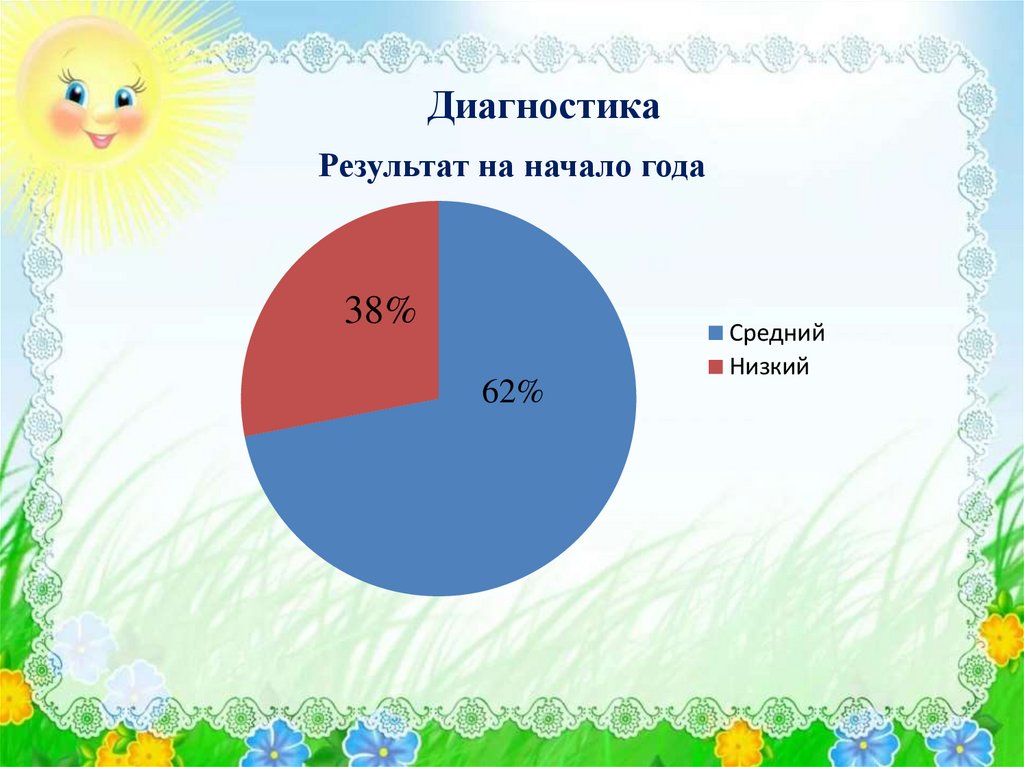 Диагностика

Результат на начало года

38%

62%

Средний
Низкий